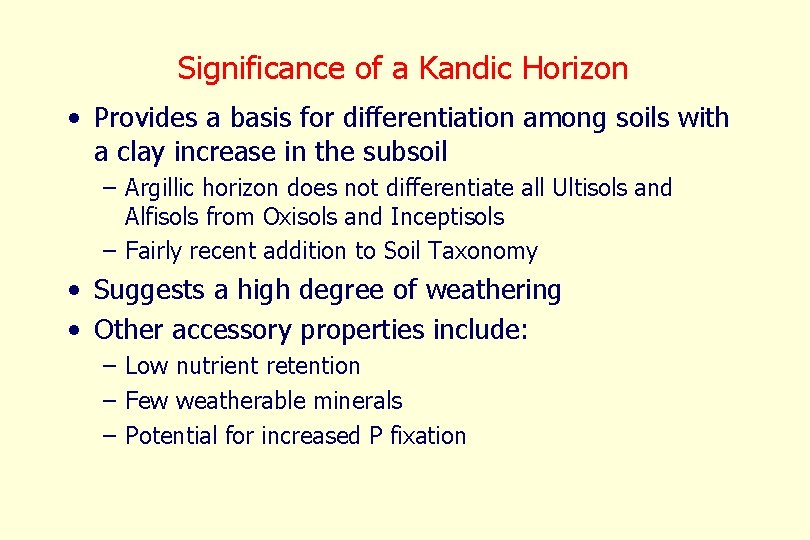 Significance of a Kandic Horizon

• Provides a basis for differentiation among soils with a clay increase in the subsoil
 – Argillic horizon does not differentiate all Ultisols and Alfisols from Oxisols and Inceptisols
 – Fairly recent addition to Soil Taxonomy
• Suggests a high degree of weathering
• Other accessory properties include:
 – Low nutrient retention
 – Few weatherable minerals
 – Potential for increased P fixation